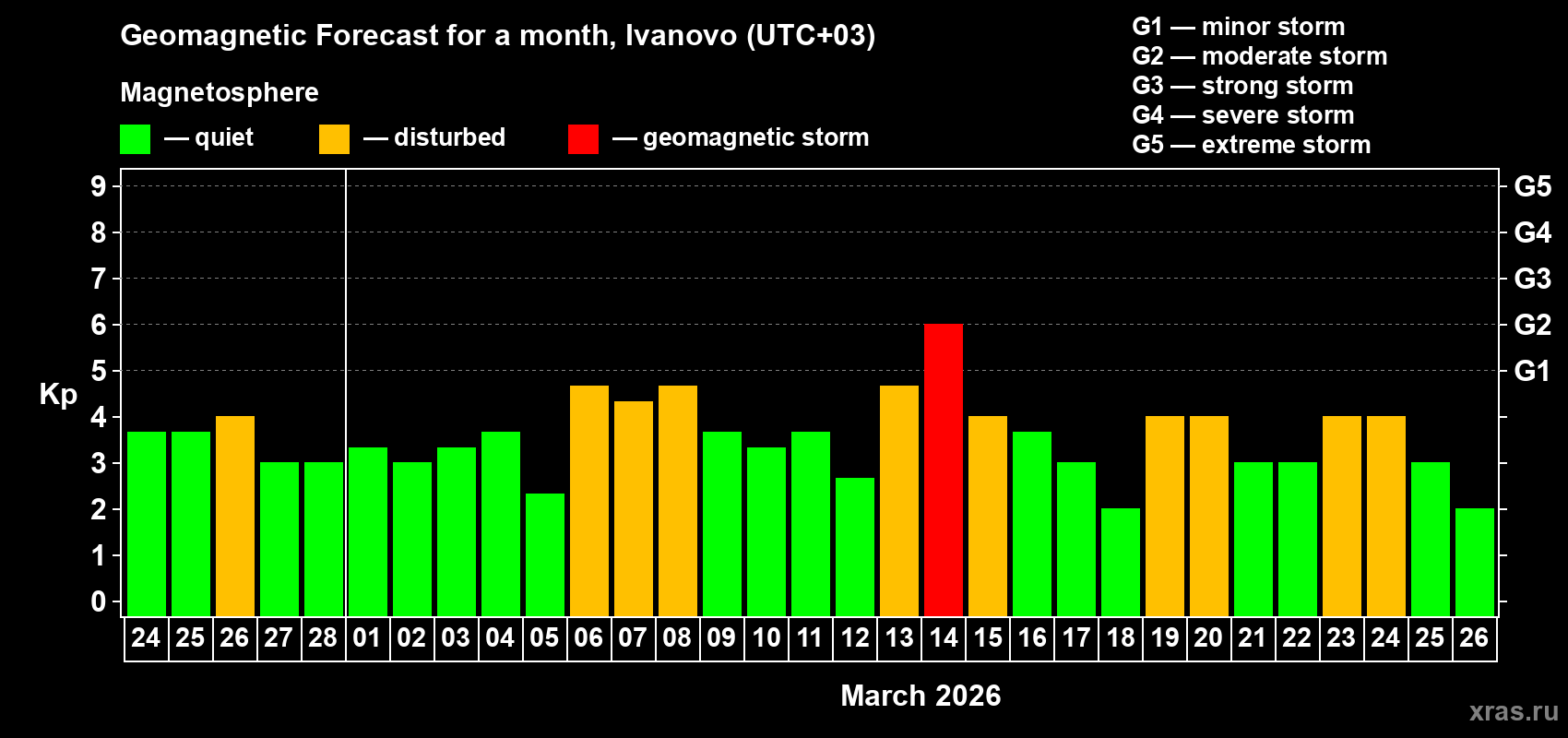 Geomagnetic Forecast for a month, Ivanovo (UTC+03)

Magnetosphere

— quiet — disturbed — geomagnetic storm

G1 — minor storm
G2 — moderate storm
G3 — strong storm
G4 — severe storm
G5 — extreme storm

Kp

9 8 7 6 5 4 3 2 1 0

G5 G4 G3 G2 G1

24 25 26 27 28 01 02 03 04 05 06 07 08 09 10 11 12 13 14 15 16 17 18 19 20 21 22 23 24 25 26

March 2026

xras.ru